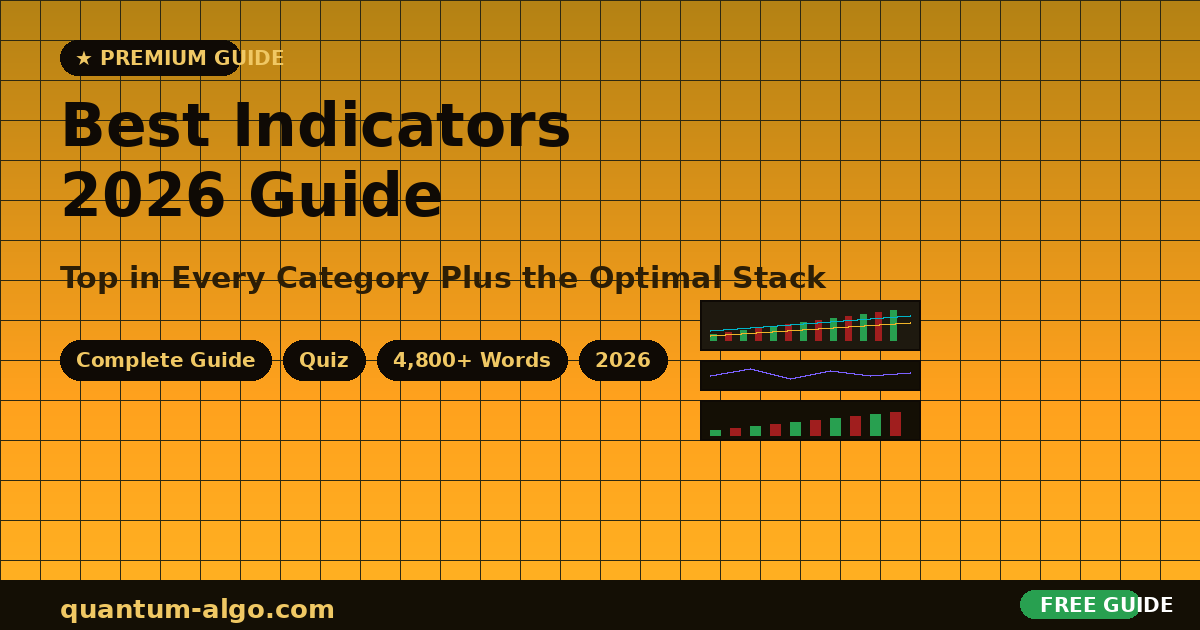 ★ PREMIUM GUIDE

Best Indicators 2026 Guide

Top in Every Category Plus the Optimal Stack

Complete Guide

Quiz

4,800+ Words

2026

quantum-algo.com

FREE GUIDE